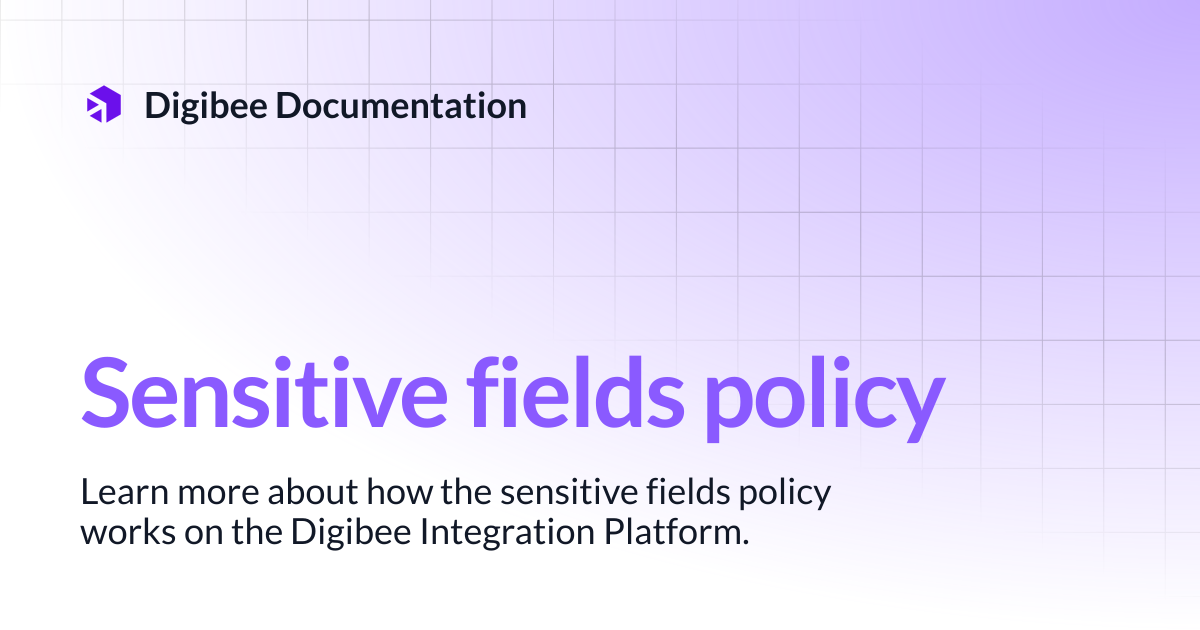 Digibee Documentation

Sensitive fields policy

Learn more about how the sensitive fields policy works on the Digibee Integration Platform.